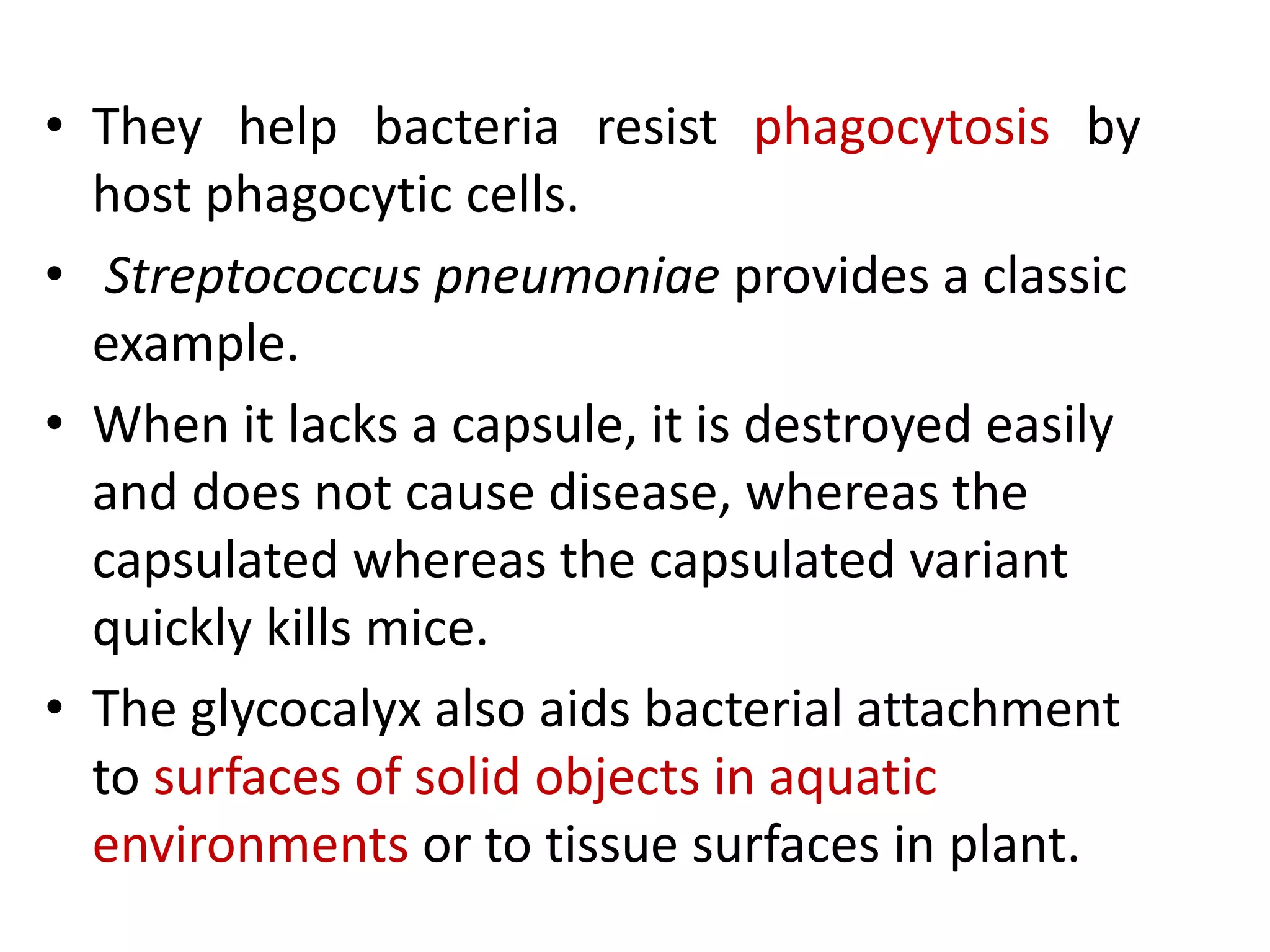 • They help bacteria resist phagocytosis by host phagocytic cells.

• Streptococcus pneumoniae provides a classic example.

• When it lacks a capsule, it is destroyed easily and does not cause disease, whereas the capsulated whereas the capsulated variant quickly kills mice.

• The glycocalyx also aids bacterial attachment to surfaces of solid objects in aquatic environments or to tissue surfaces in plant.